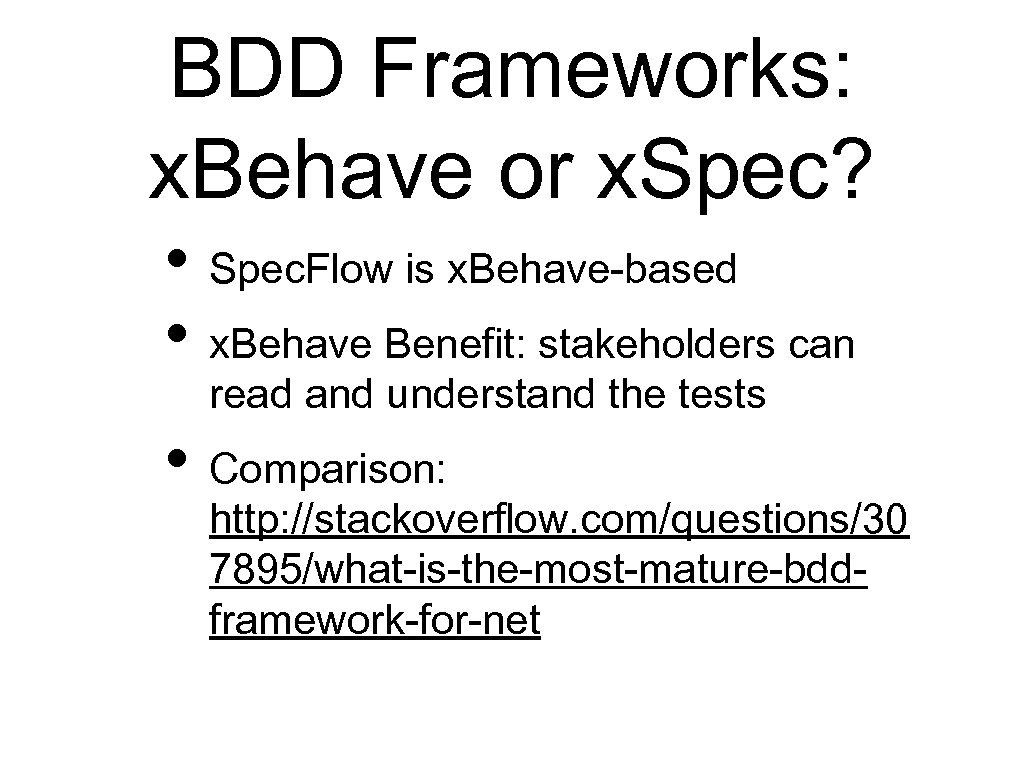 BDD Frameworks: x.Behave or x.Spec?

• Spec.Flow is x.Behave-based
• x.Behave Benefit: stakeholders can read and understand the tests
• Comparison: http://stackoverflow.com/questions/307895/what-is-the-most-mature-bdd-framework-for-net